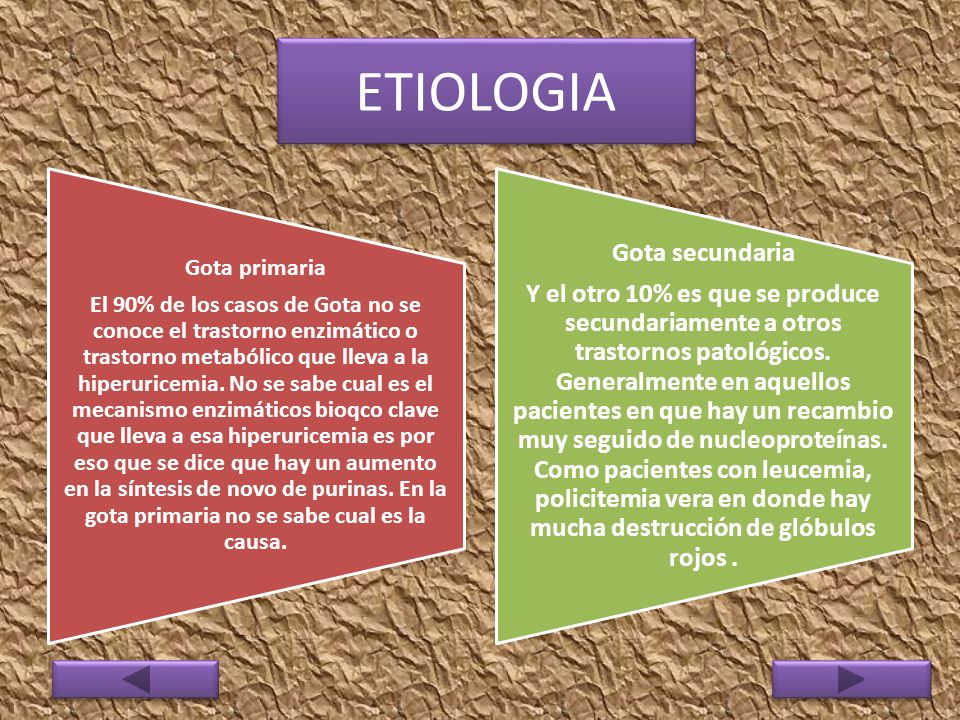 ETIOLOGIA

Gota primaria

El 90% de los casos de Gota no se conoce el trastorno enzimático o trastorno metabólico que lleva a la hiperuricemia. No se sabe cual es el mecanismo enzimáticos bioqco clave que lleva a esa hiperuricemia es por eso que se dice que hay un aumento en la síntesis de novo de purinas. En la gota primaria no se sabe cual es la causa.

Gota secundaria

Y el otro 10% es que se produce secundariamente a otros trastornos patológicos. Generalmente en aquellos pacientes en que hay un recambio muy seguido de nucleoproteínas. Como pacientes con leucemia, policitemia vera en donde hay mucha destrucción de glóbulos rojos .